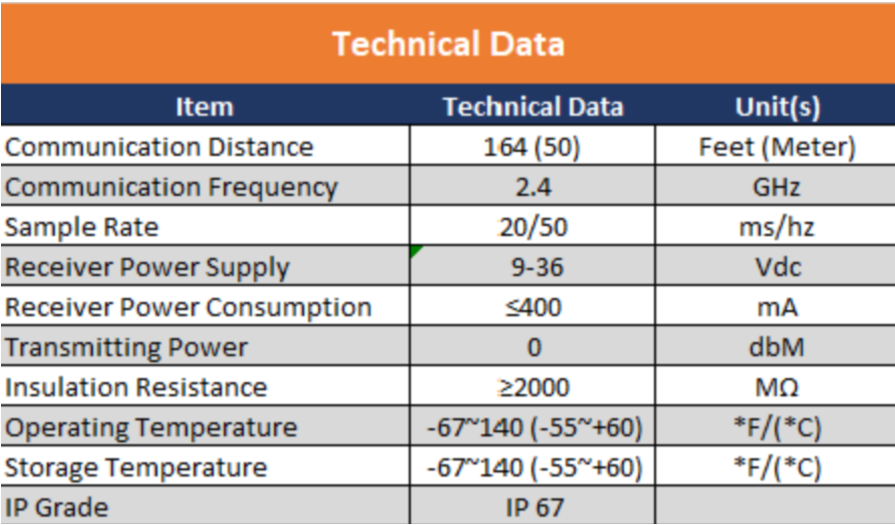 Technical Data

| Item | Technical Data | Unit(s) |
|---|---|---|
| Communication Distance | 164 (50) | Feet (Meter) |
| Communication Frequency | 2.4 | GHz |
| Sample Rate | 20/50 | ms/hz |
| Receiver Power Supply | 9-36 | Vdc |
| Receiver Power Consumption | ≤400 | mA |
| Transmitting Power | 0 | dbM |
| Insulation Resistance | ≥2000 | MΩ |
| Operating Temperature | -67~140 (-55~+60) | *F/(*C) |
| Storage Temperature | -67~140 (-55~+60) | *F/(*C) |
| IP Grade | IP 67 | |